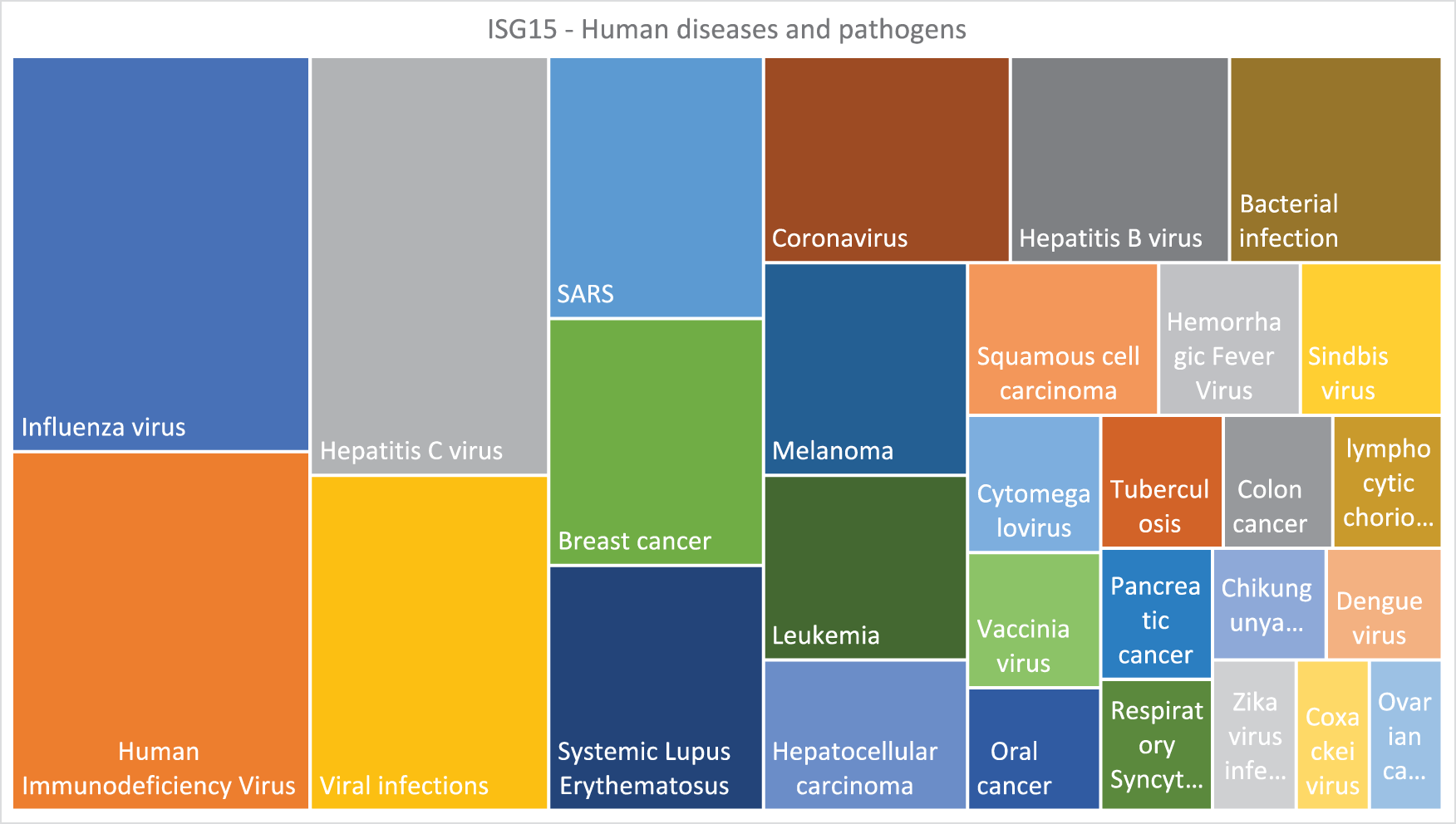 ISG15 - Human diseases and pathogens

Influenza virus

Human Immunodeficiency Virus

Hepatitis C virus

Viral infections

SARS

Breast cancer

Systemic Lupus Erythematosus

Coronavirus

Hepatitis B virus

Bacterial infection

Melanoma

Leukemia

Hepatocellular carcinoma

Squamous cell carcinoma

Hemorrhagic Fever Virus

Sindbis virus

Cytomegalovirus

Tuberculosis

Colon cancer

lymphocytic chorio...

Vaccinia virus

Pancreatic cancer

Chikungunya...

Dengue virus

Oral cancer

Respiratory Syncyt...

Zika virus infe...

Coxackei virus

Ovarian ca...